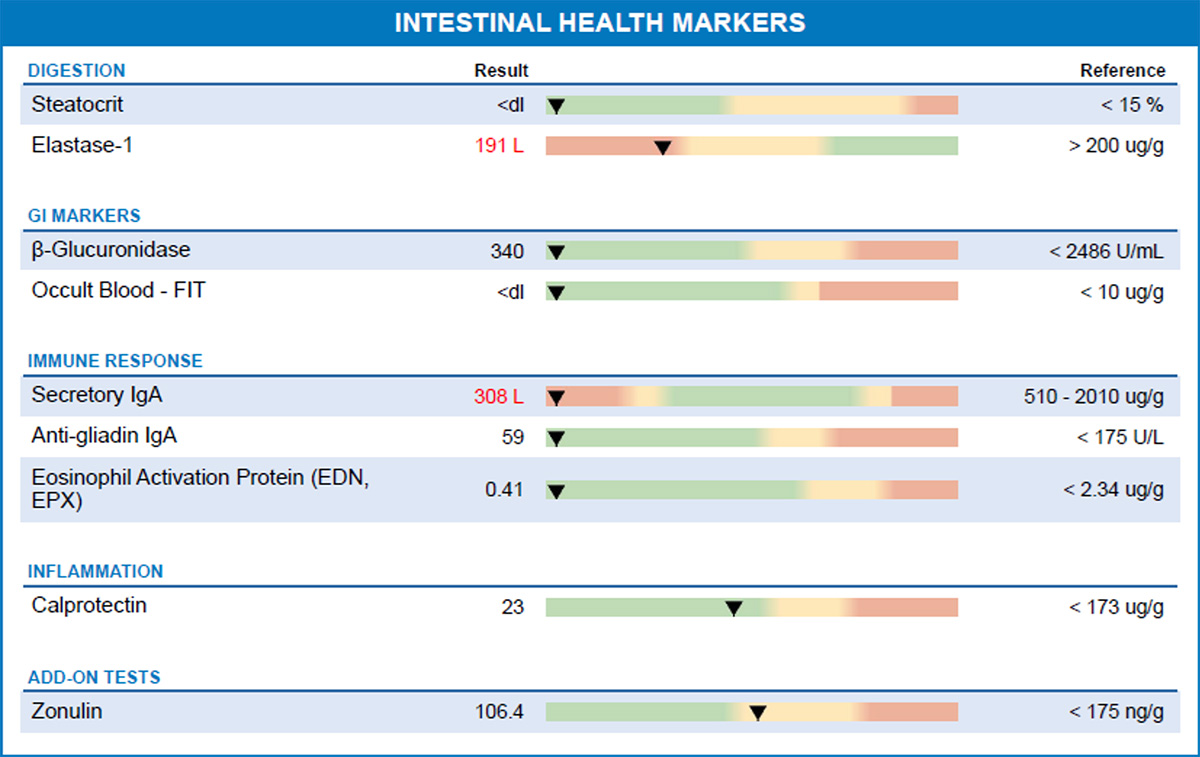 INTESTINAL HEALTH MARKERS

| DIGESTION | Result | Reference |
|---|---|---|
| Steatocrit | <dl | < 15 % |
| Elastase-1 | 191 L | > 200 ug/g |

| GI MARKERS | | |
|---|---|---|
| β-Glucuronidase | 340 | < 2486 U/mL |
| Occult Blood - FIT | <dl | < 10 ug/g |

| IMMUNE RESPONSE | | |
|---|---|---|
| Secretory IgA | 308 L | 510 - 2010 ug/g |
| Anti-gliadin IgA | 59 | < 175 U/L |
| Eosinophil Activation Protein (EDN, EPX) | 0.41 | < 2.34 ug/g |

| INFLAMMATION | | |
|---|---|---|
| Calprotectin | 23 | < 173 ug/g |

| ADD-ON TESTS | | |
|---|---|---|
| Zonulin | 106.4 | < 175 ng/g |